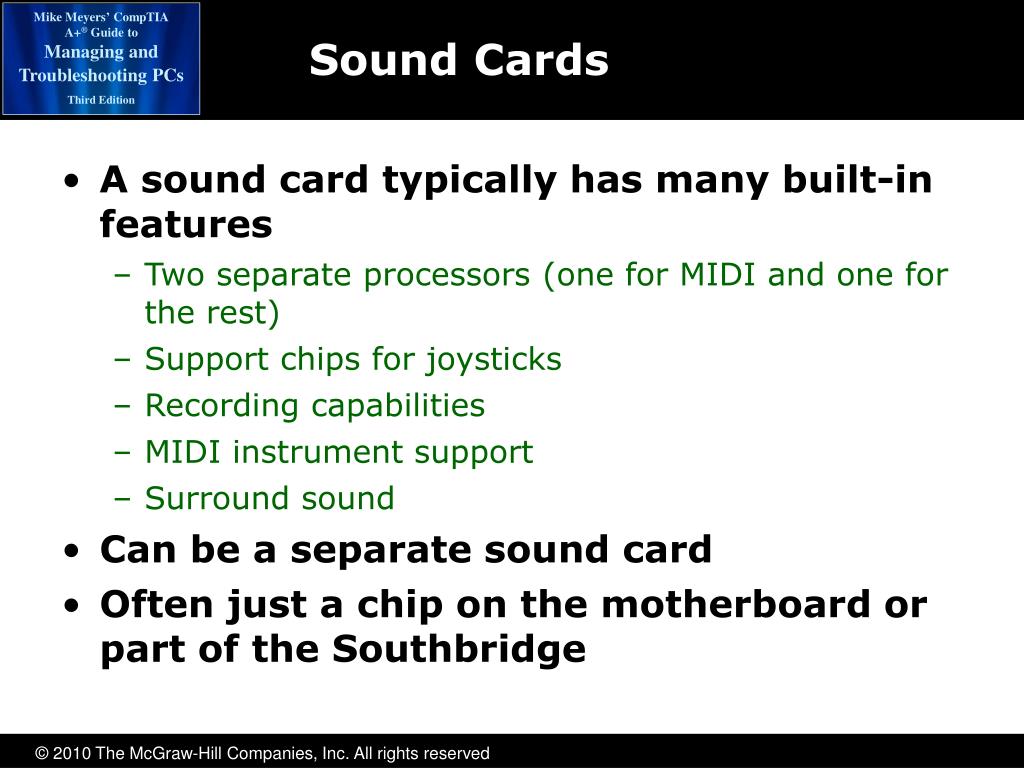 Mike Meyers' CompTIA A+® Guide to Managing and Troubleshooting PCs Third Edition

Sound Cards

• A sound card typically has many built-in features
– Two separate processors (one for MIDI and one for the rest)
– Support chips for joysticks
– Recording capabilities
– MIDI instrument support
– Surround sound
• Can be a separate sound card
• Often just a chip on the motherboard or part of the Southbridge

© 2010 The McGraw-Hill Companies, Inc. All rights reserved